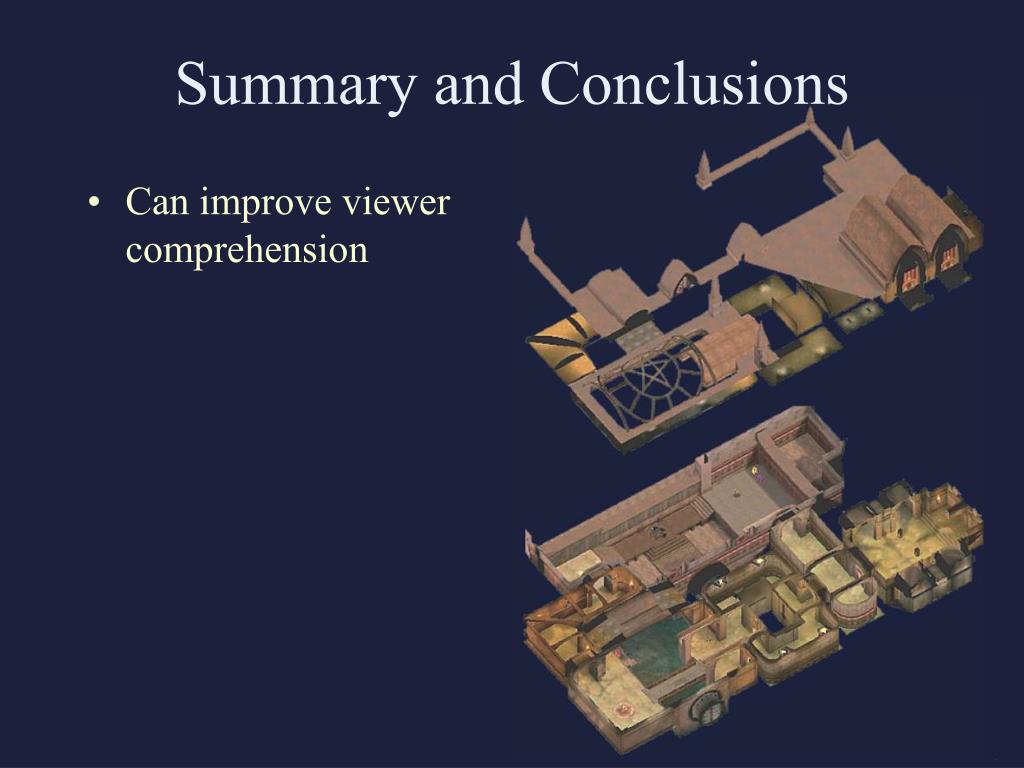 Summary and Conclusions

• Can improve viewer comprehension